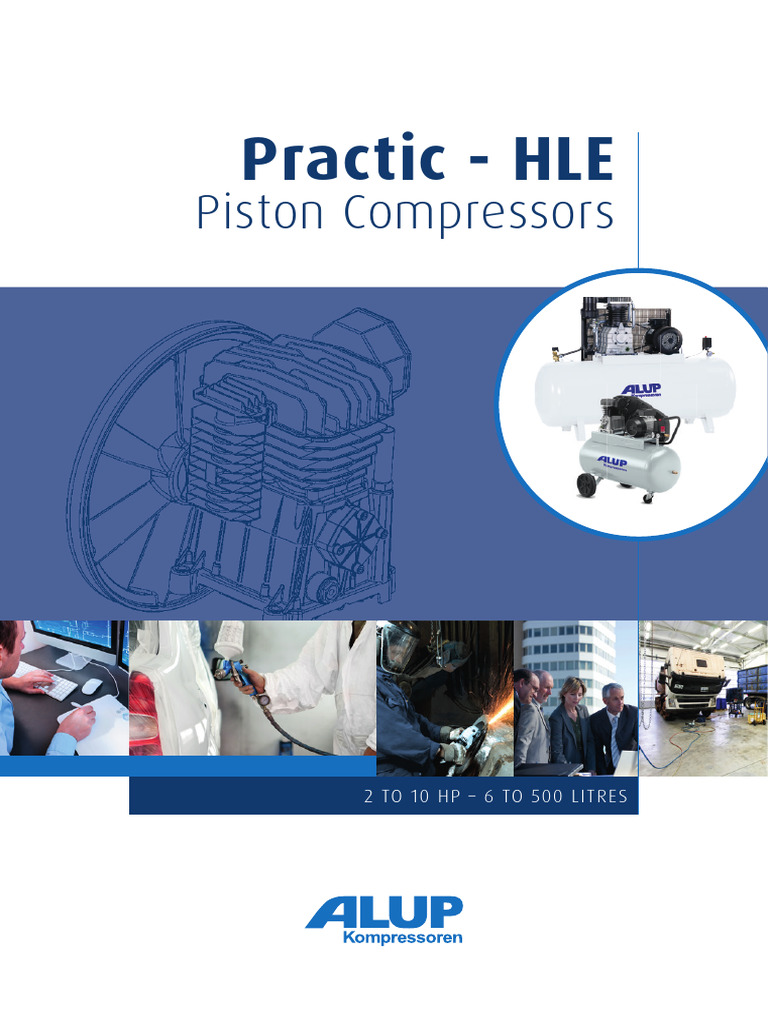 Practic - HLE
Piston Compressors

ALUP Kompressoren

ALUP

2 TO 10 HP – 6 TO 500 LITRES

ALUP
Kompressoren